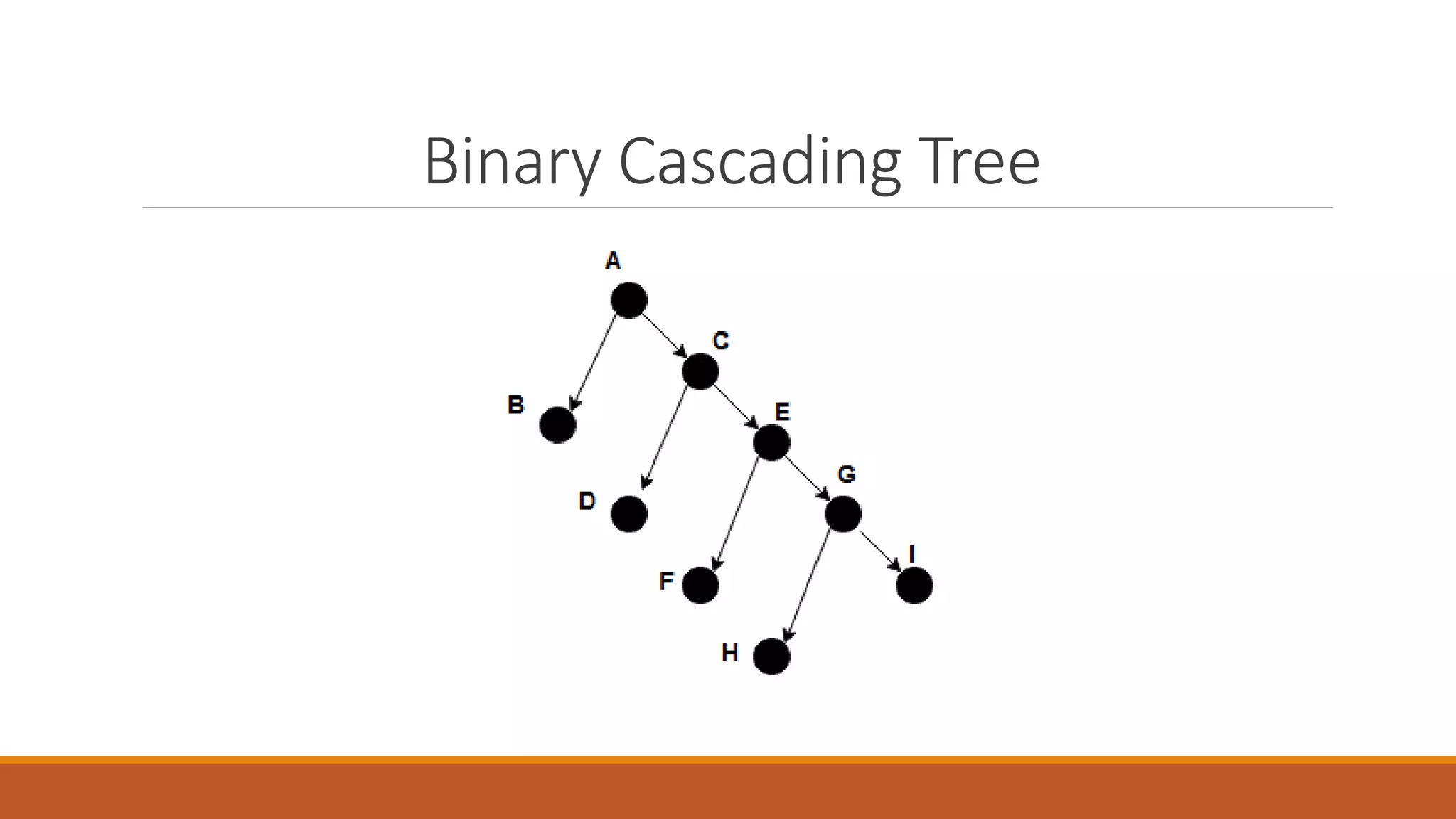 Binary Cascading Tree

A
C
B
E
G
D
I
F
H